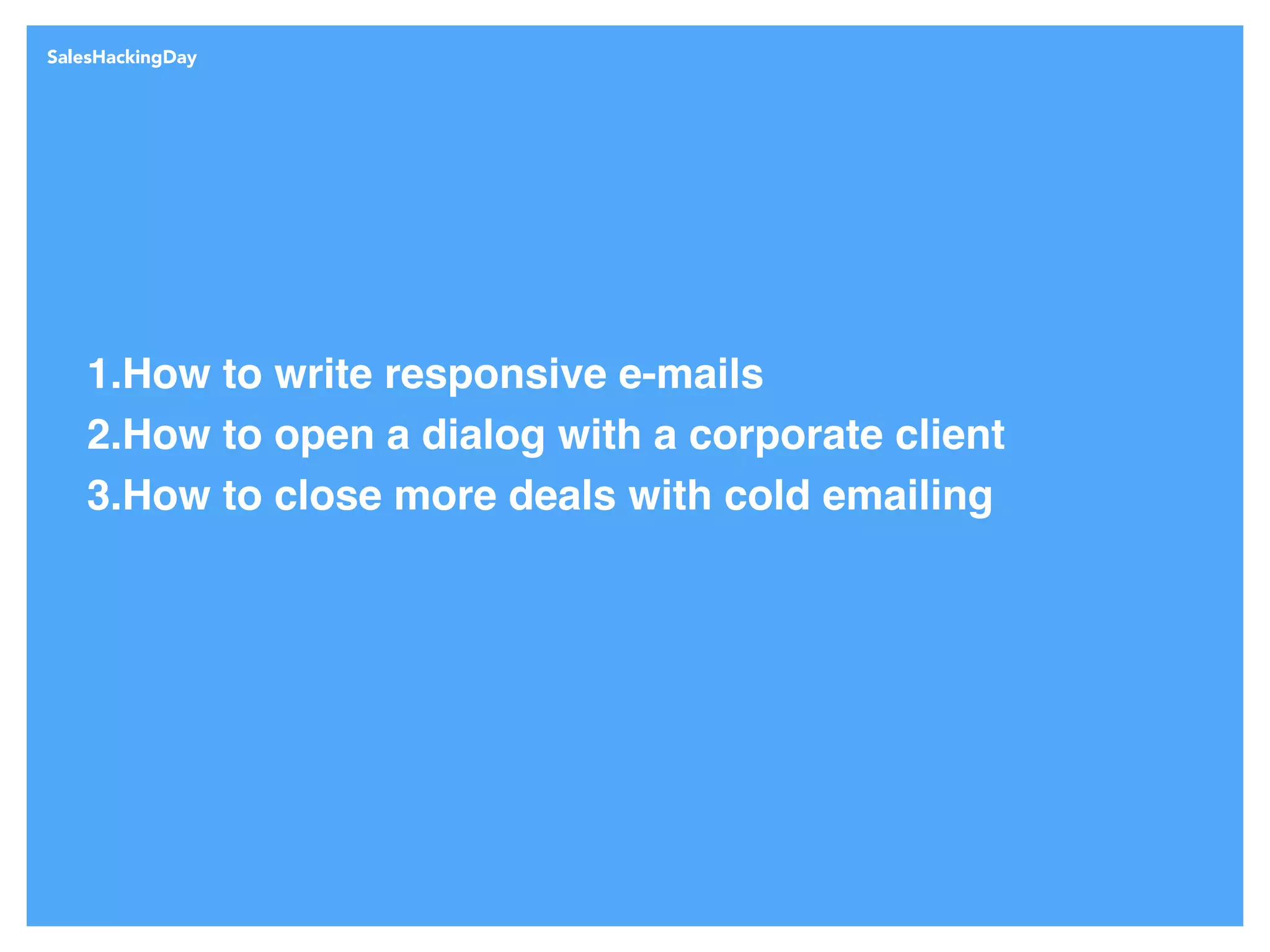 SalesHackingDay

1.How to write responsive e-mails
2.How to open a dialog with a corporate client
3.How to close more deals with cold emailing